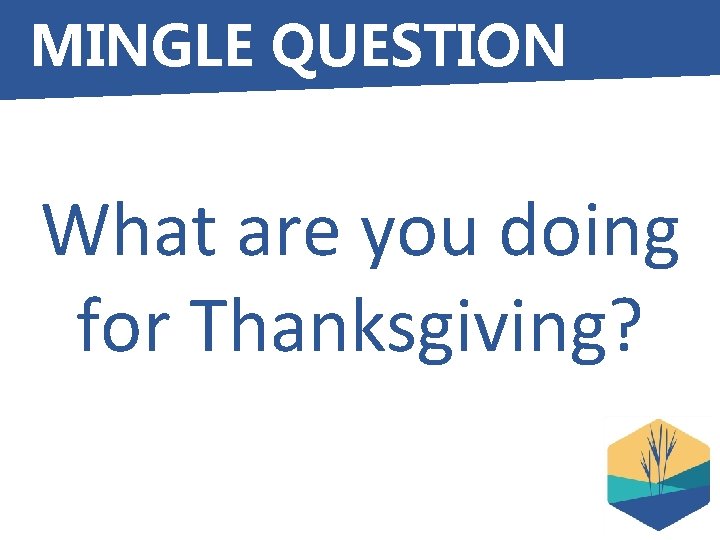 MINGLE QUESTION

What are you doing for Thanksgiving?